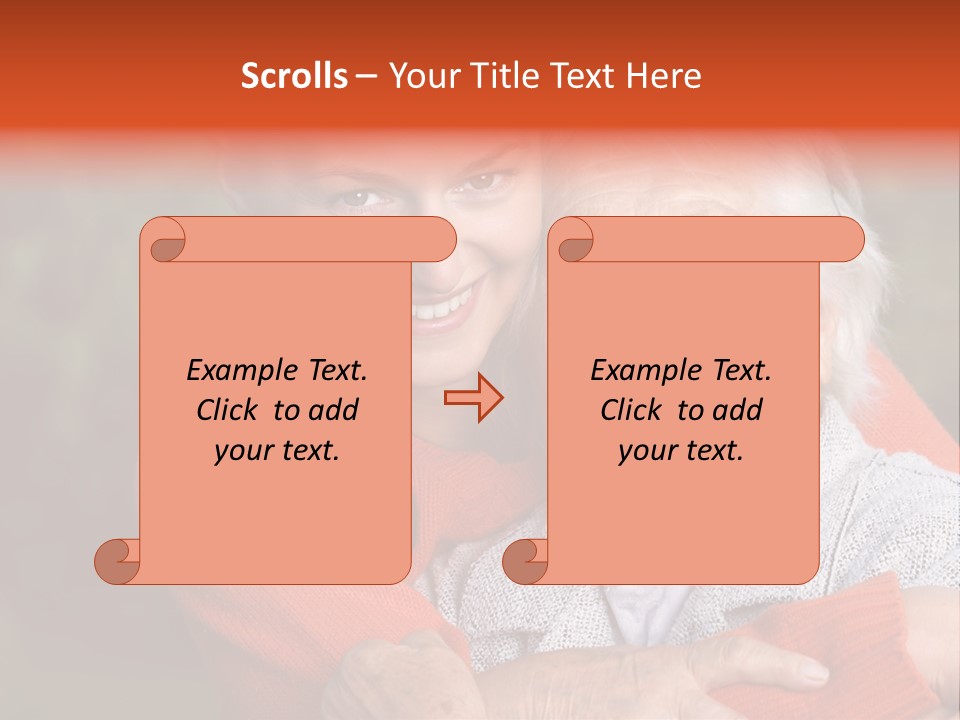 Scrolls – Your Title Text Here

Example Text. Click to add your text.

Example Text. Click to add your text.